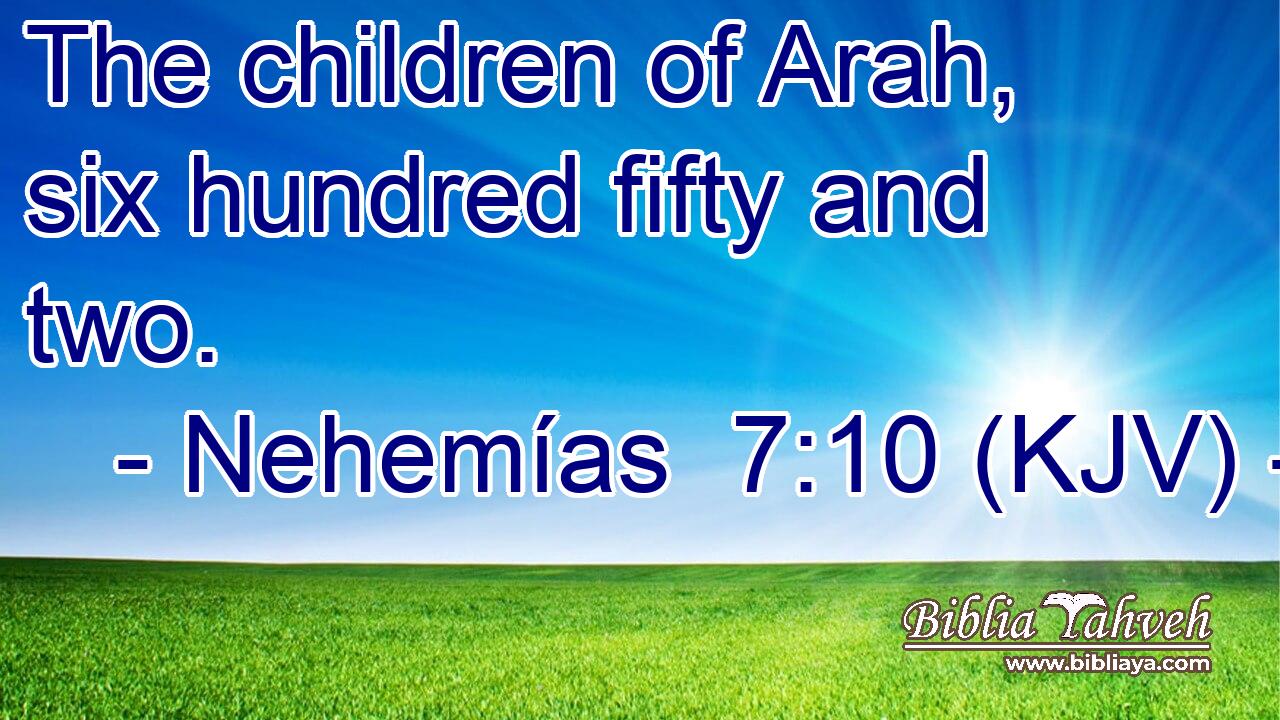 The children of Arah, six hundred fifty and two.
- Nehemías 7:10 (KJV) -

Biblia Yahveh
www.bibliaya.com